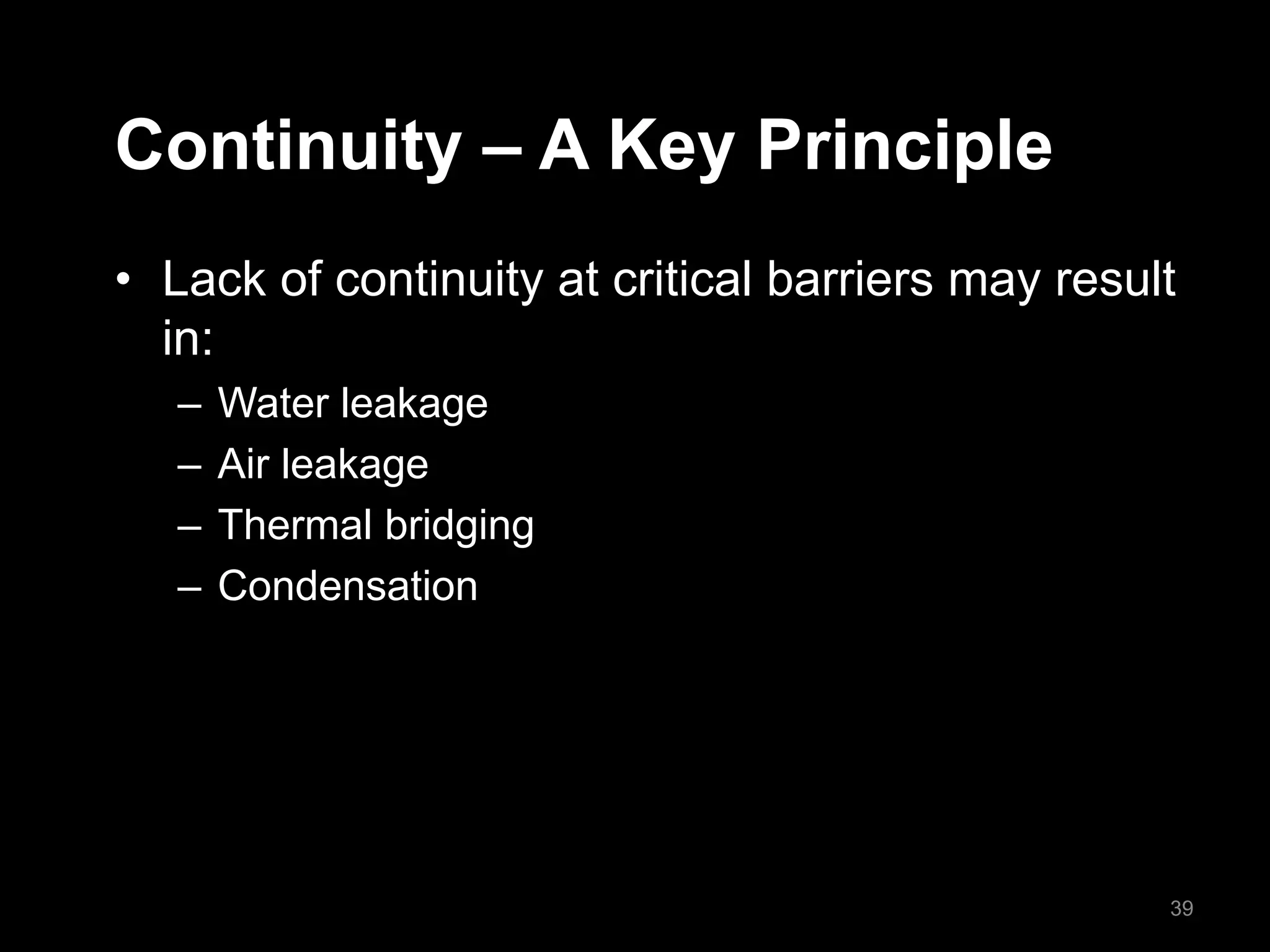 Continuity – A Key Principle

• Lack of continuity at critical barriers may result in:
– Water leakage
– Air leakage
– Thermal bridging
– Condensation

39